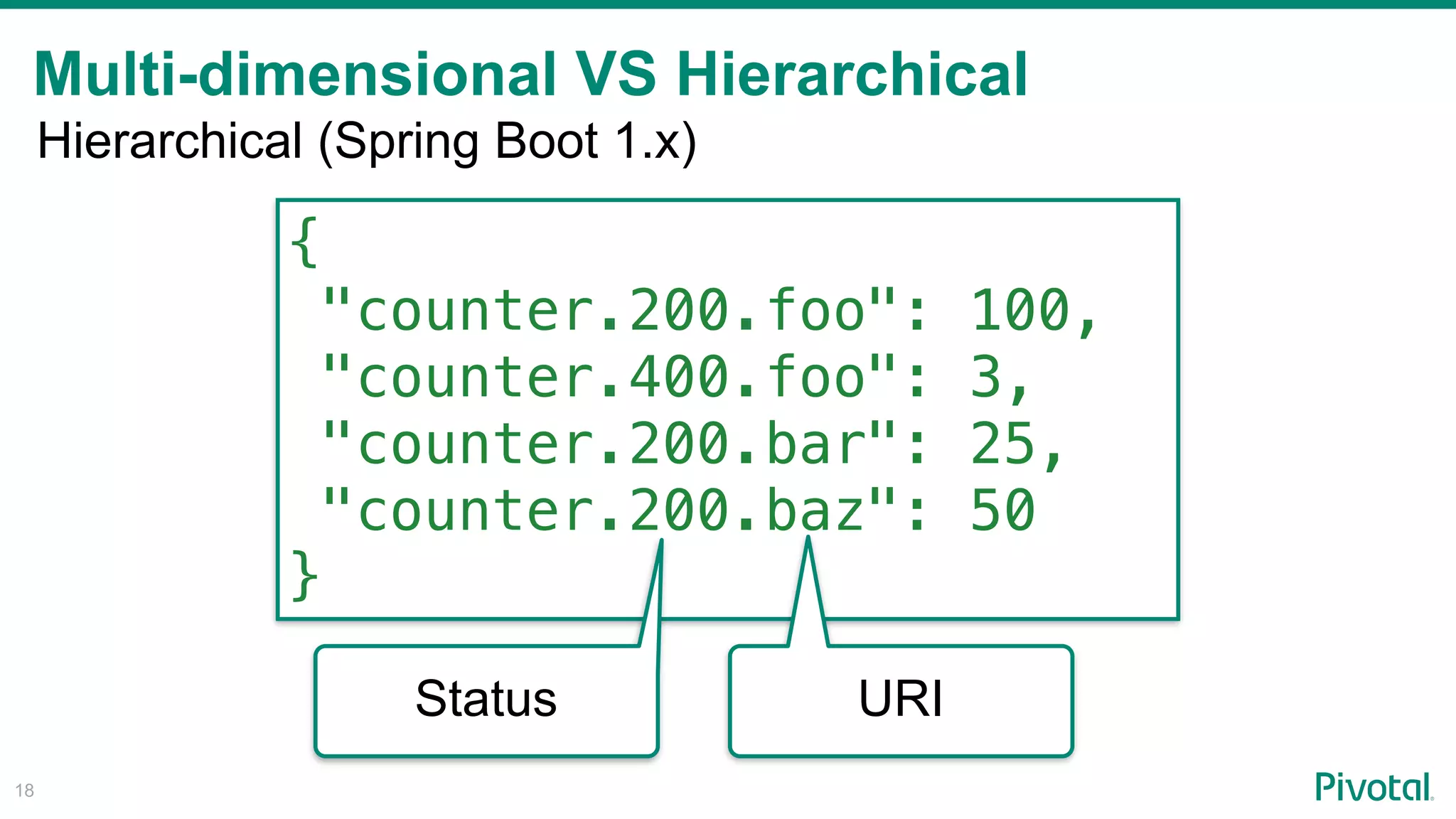 Multi-dimensional VS Hierarchical

Hierarchical (Spring Boot 1.x)

{
"counter.200.foo": 100,
"counter.400.foo": 3,
"counter.200.bar": 25,
"counter.200.baz": 50
}

Status

URI

18

Pivotal